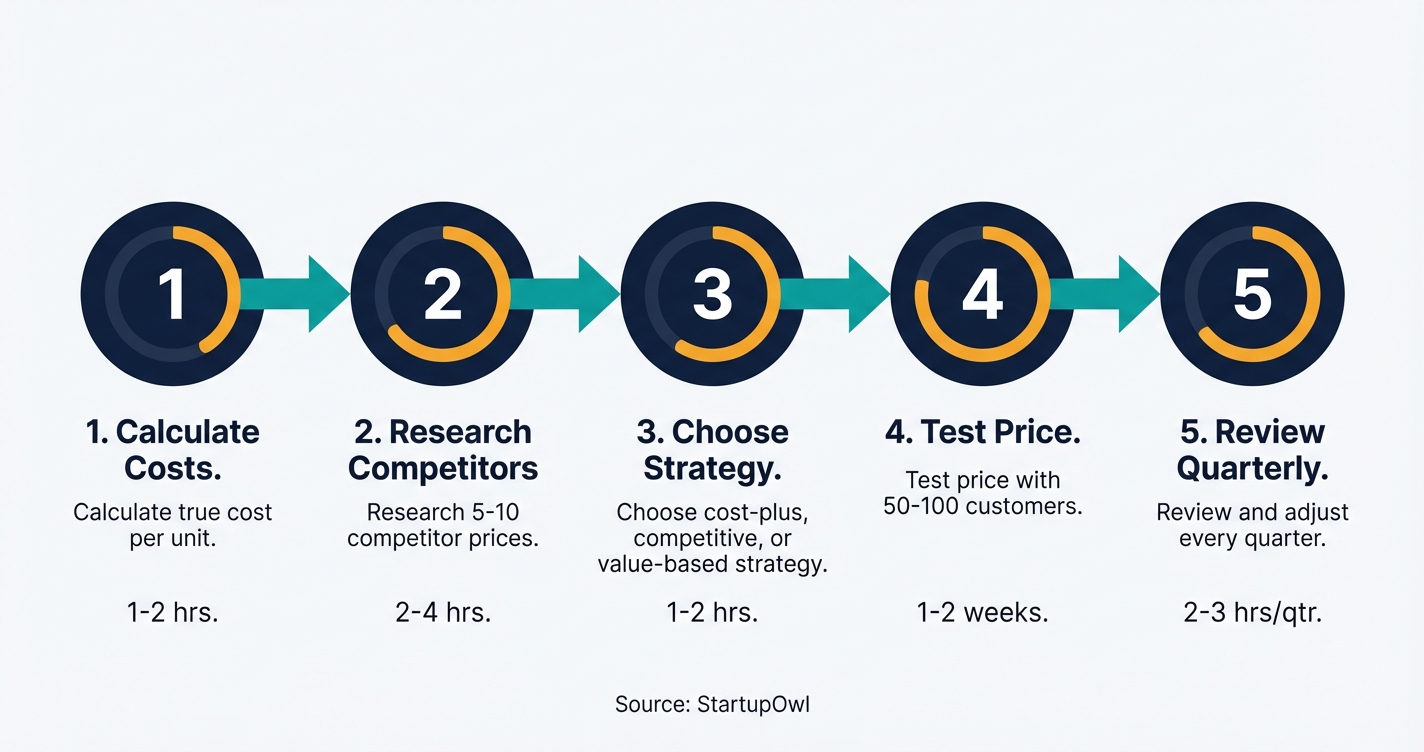 1

2

3

4

5

1. Calculate Costs.

Calculate true cost per unit.

1-2 hrs.

2. Research Competitors

Research 5-10 competitor prices.

2-4 hrs.

3. Choose Strategy.

Choose cost-plus, competitive, or value-based strategy.

1-2 hrs.

4. Test Price.

Test price with 50-100 customers.

1-2 weeks.

5. Review Quarterly.

Review and adjust every quarter.

2-3 hrs/qtr.

Source: StartupOwl